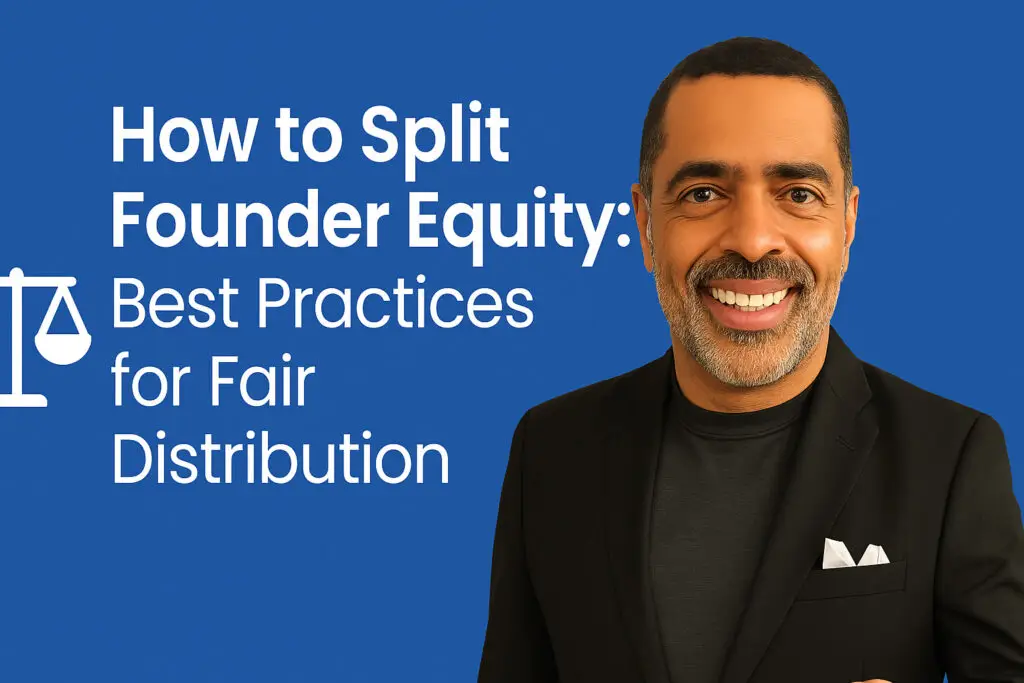 How to Split Founder Equity:
Best Practices for Fair Distribution